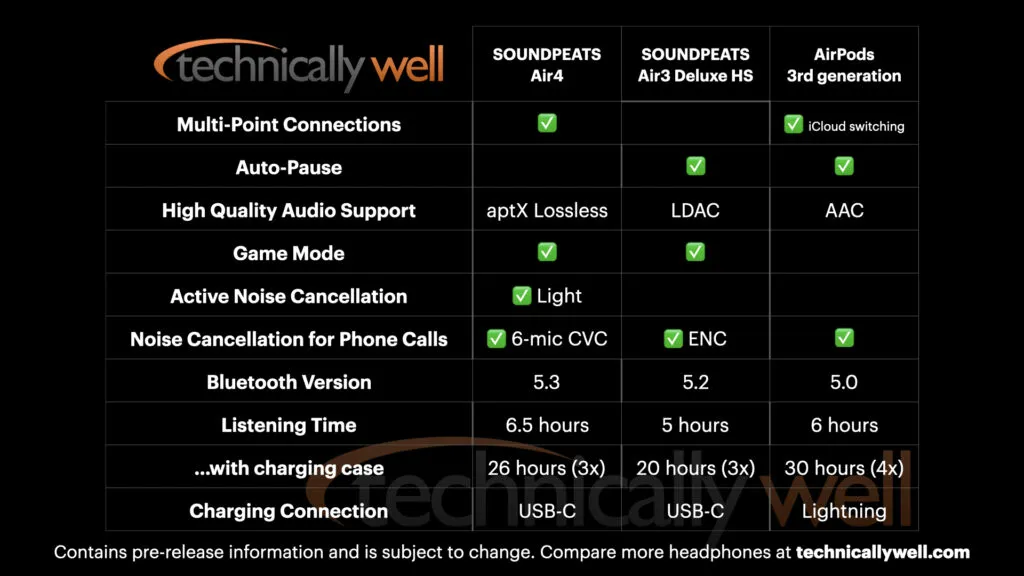 | technically well | SOUNDPEATS Air4 | SOUNDPEATS Air3 Deluxe HS | AirPods 3rd generation |
|---|---|---|---|
| Multi-Point Connections | ✅ | | ✅ iCloud switching |
| Auto-Pause | | ✅ | ✅ |
| High Quality Audio Support | aptX Lossless | LDAC | AAC |
| Game Mode | ✅ | ✅ | |
| Active Noise Cancellation | ✅ Light | | |
| Noise Cancellation for Phone Calls | ✅ 6-mic CVC | ✅ ENC | ✅ |
| Bluetooth Version | 5.3 | 5.2 | 5.0 |
| Listening Time | 6.5 hours | 5 hours | 6 hours |
| ...with charging case | 26 hours (3x) | 20 hours (3x) | 30 hours (4x) |
| Charging Connection | USB-C | USB-C | Lightning |

technically well

Contains pre-release information and is subject to change. Compare more headphones at technicallywell.com